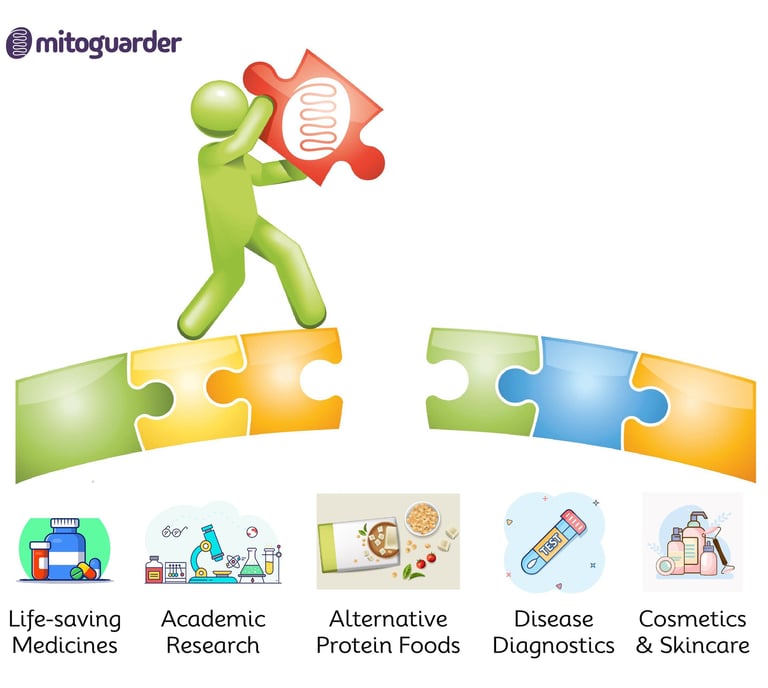 mitoguarder

TEST

Life-saving Medicines

Academic Research

Alternative Protein Foods

Disease Diagnostics

Cosmetics & Skincare